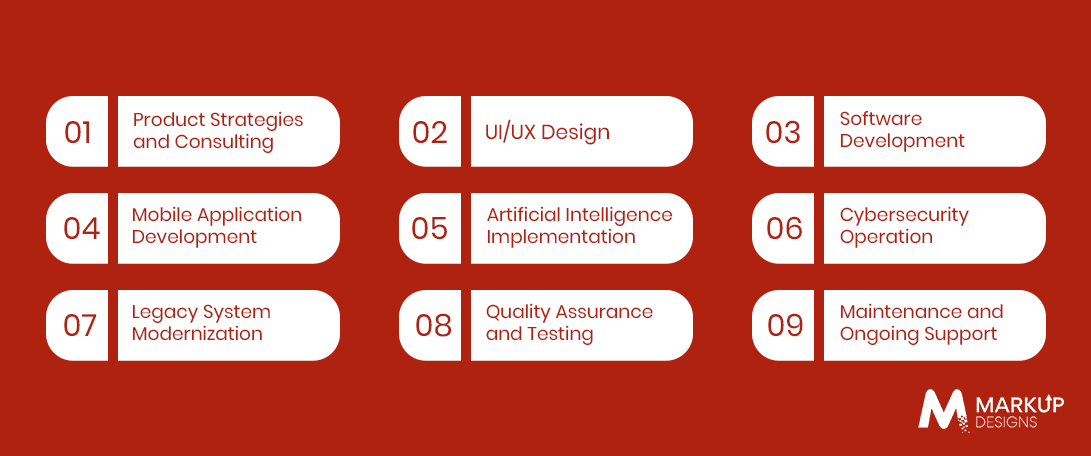 01 Product Strategies and Consulting

02 UI/UX Design

03 Software Development

04 Mobile Application Development

05 Artificial Intelligence Implementation

06 Cybersecurity Operation

07 Legacy System Modernization

08 Quality Assurance and Testing

09 Maintenance and Ongoing Support

MARKUP DESIGNS